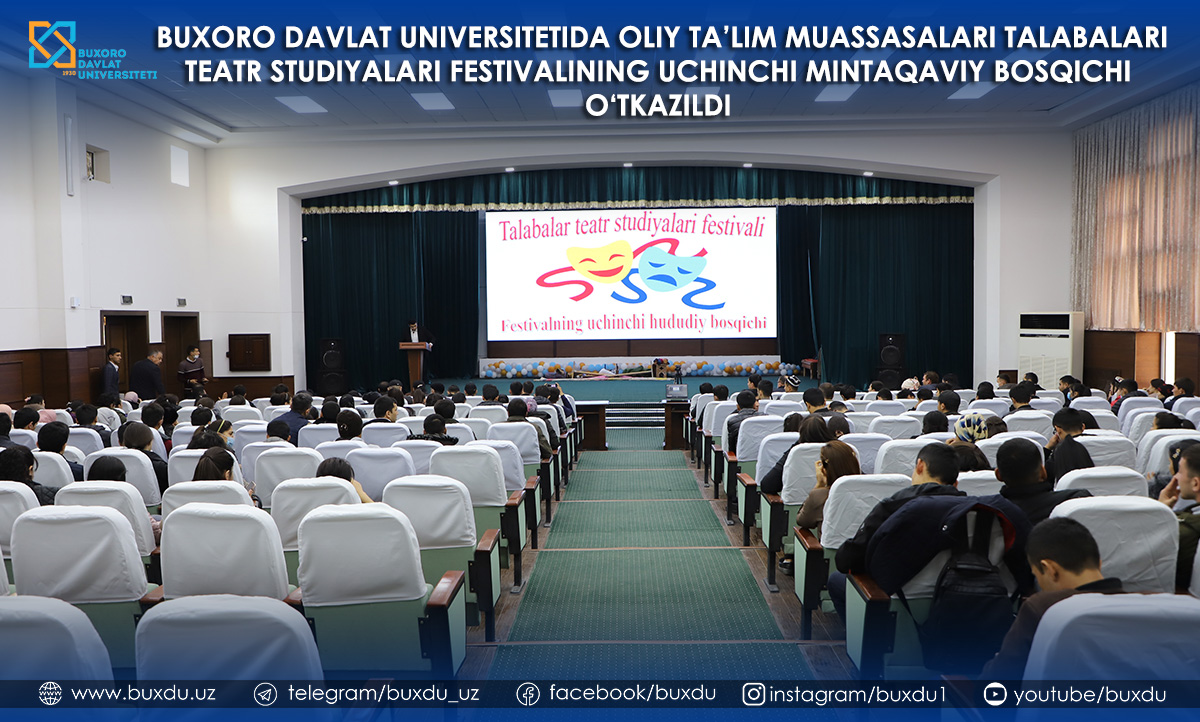 BUXORO DAVLAT UNIVERSITETI 1930

BUXORO DAVLAT UNIVERSITETIDA OLIY TA'LIM MUASSASALARI TALABALARI TEATR STUDIYALARI FESTIVALINING UCHINCHI MINTAQAVIY BOSQICHI O'TKAZILDI

Talabalar teatr studiyalari festivali

Festivalning uchinchi hududiy bosqichi

www.buxdu.uz telegram/buxdu_uz facebook/buxdu instagram/buxdu1 youtube/buxdu